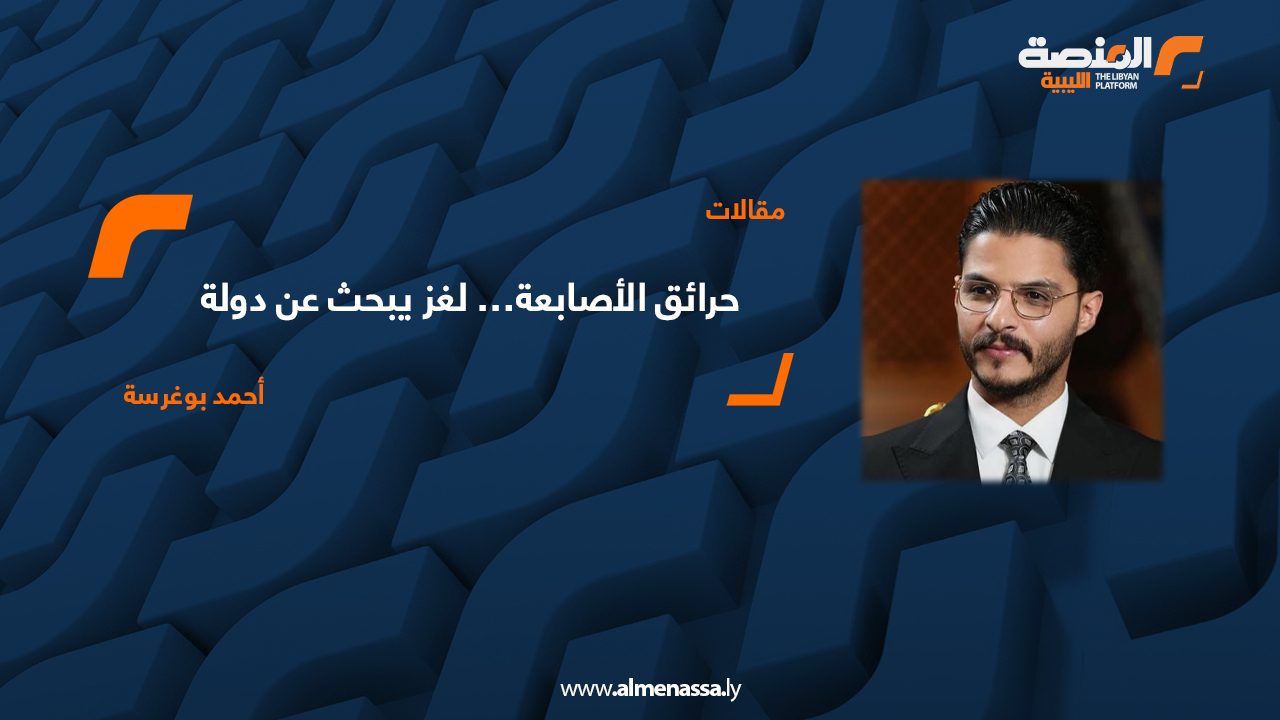 المنصة الليبية
THE LIBYAN PLATFORM

مقالات

حرائق الأصابعة... لغز يبحث عن دولة

أحمد بوغرسة

www.almenassa.ly